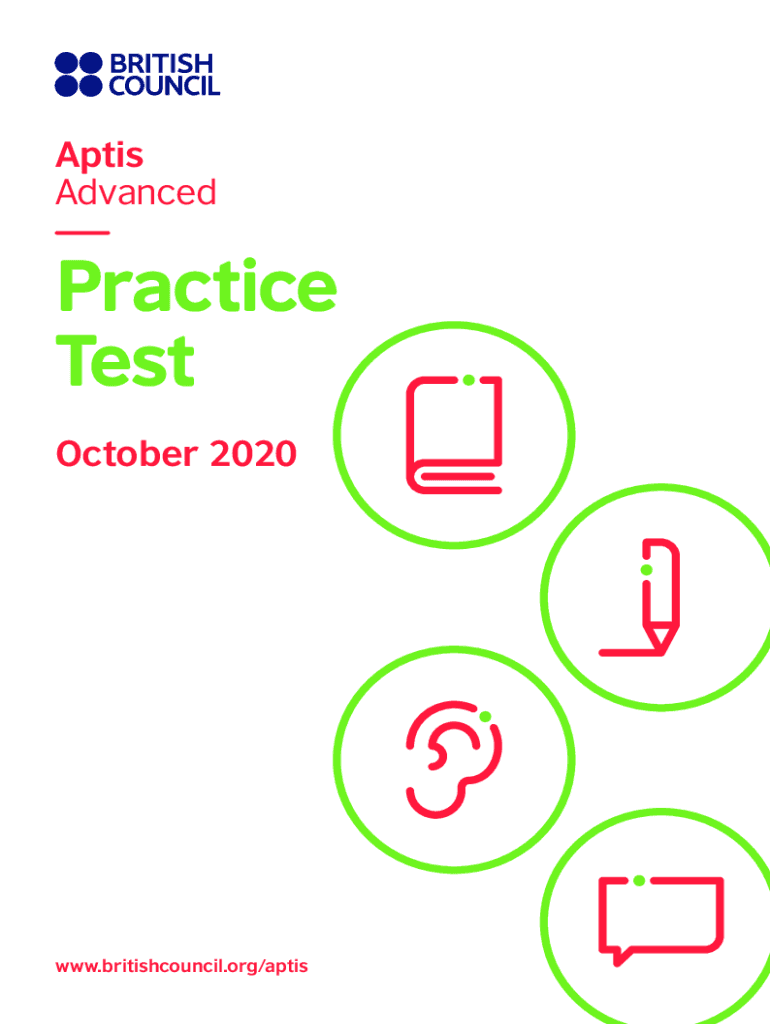 BRITISH COUNCIL

Aptis
Advanced

Practice Test

October 2020

www.britishcouncil.org/aptis